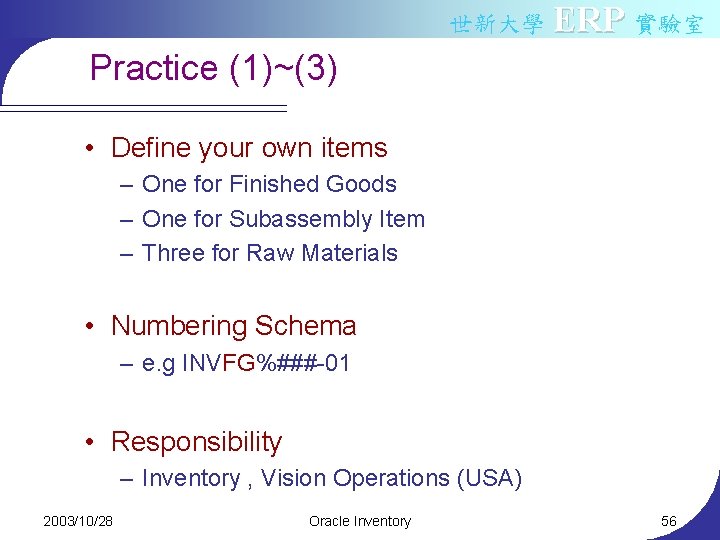 世新大學 ERP 實驗室

Practice (1)~(3)

• Define your own items
– One for Finished Goods
– One for Subassembly Item
– Three for Raw Materials

• Numbering Schema
– e.g INVFG%###-01

• Responsibility
– Inventory , Vision Operations (USA)

2003/10/28 Oracle Inventory 56